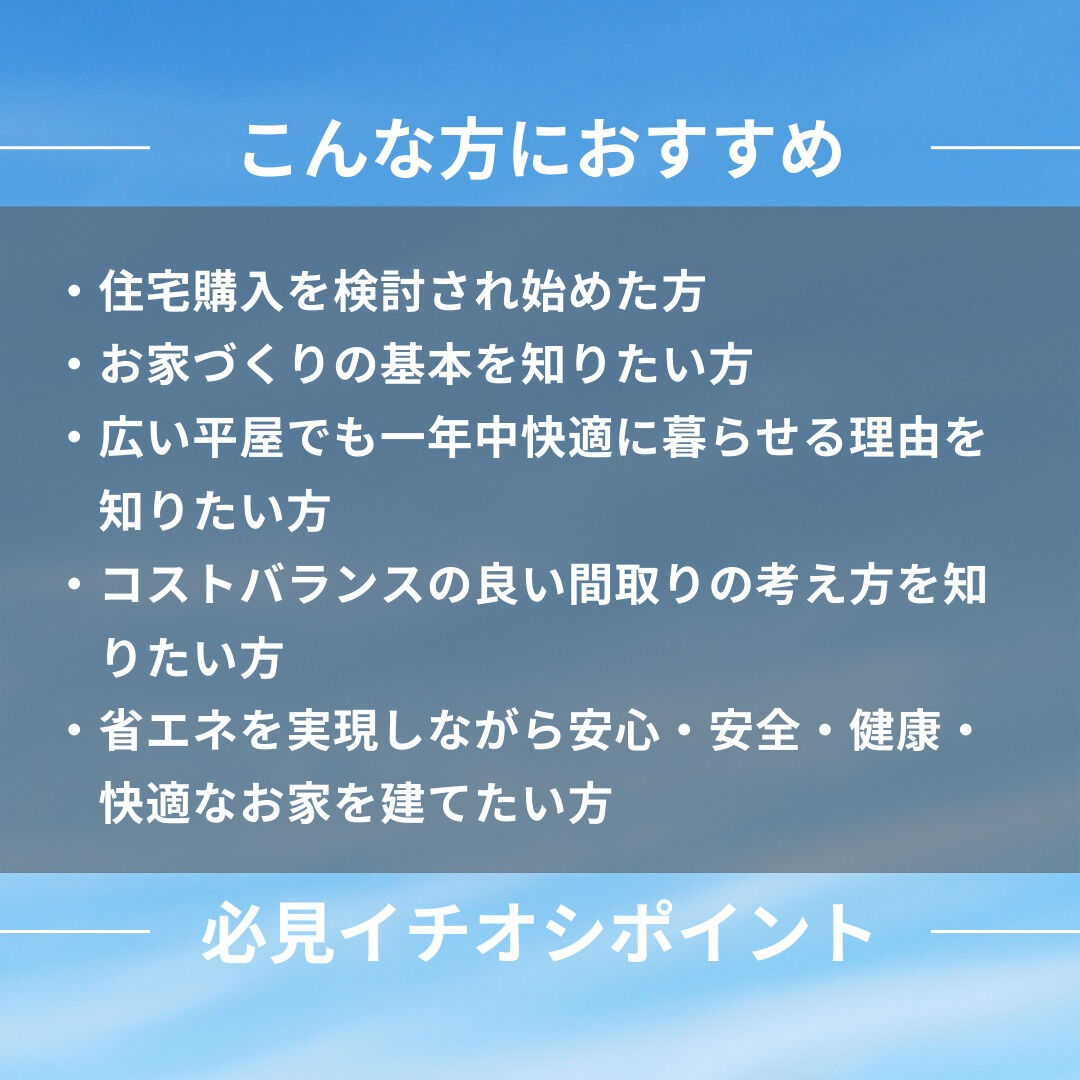 こんな方におすすめ

・住宅購入を検討され始めた方
・お家づくりの基本を知りたい方
・広い平屋でも一年中快適に暮らせる理由を知りたい方
・コストバランスの良い間取りの考え方を知りたい方
・省エネを実現しながら安心・安全・健康・快適なお家を建てたい方

必見イチオシポイント